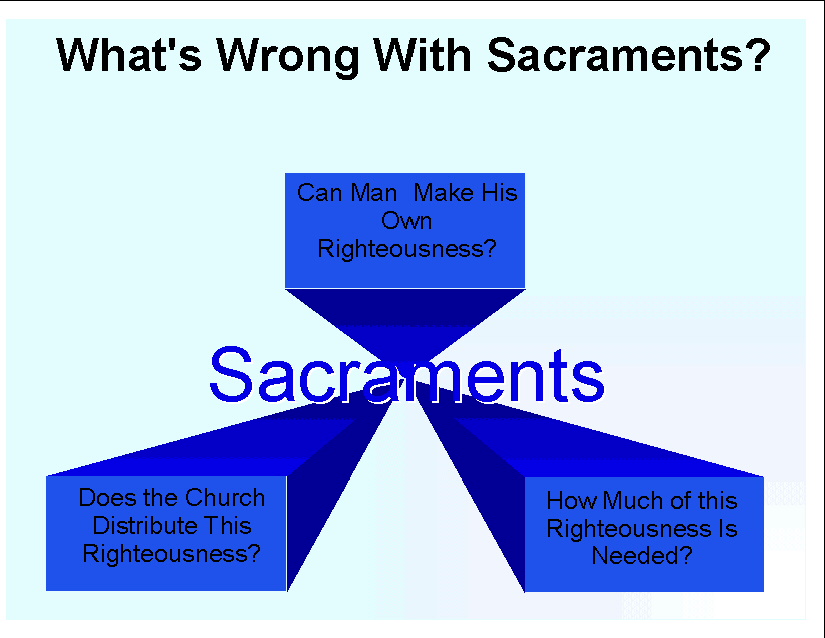 What's Wrong With Sacraments?

Can Man Make His Own Righteousness?

Sacraments

Does the Church Distribute This Righteousness?

How Much of this Righteousness Is Needed?